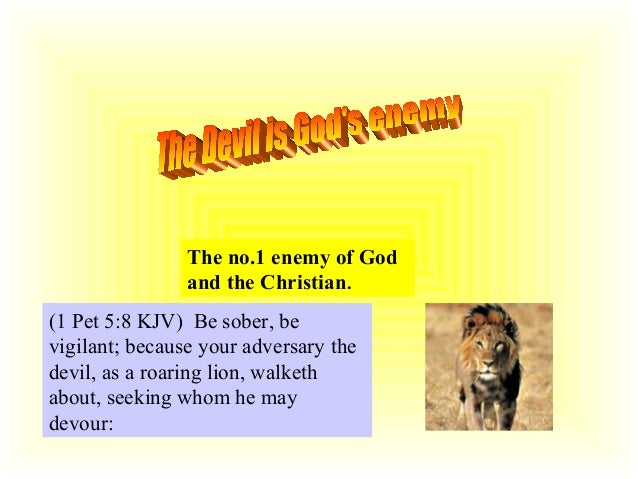 The Devil is God's enemy

The no.1 enemy of God and the Christian.

(1 Pet 5:8 KJV) Be sober, be vigilant; because your adversary the devil, as a roaring lion, walketh about, seeking whom he may devour: